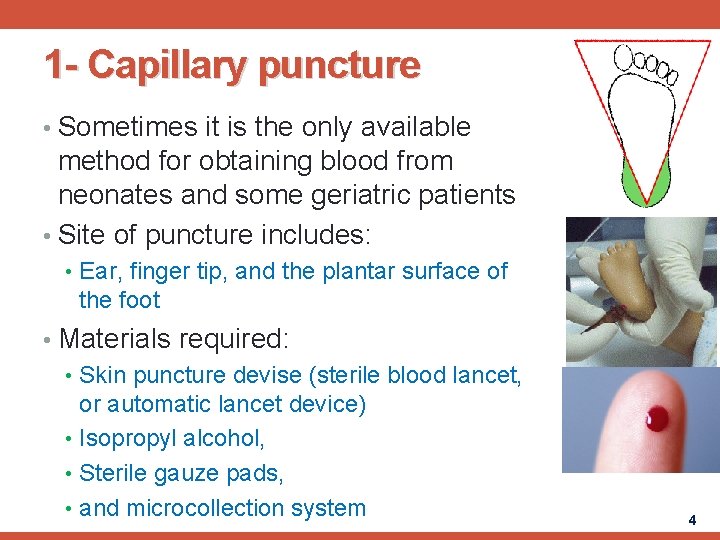 1- Capillary puncture

• Sometimes it is the only available method for obtaining blood from neonates and some geriatric patients
• Site of puncture includes:
  • Ear, finger tip, and the plantar surface of the foot
• Materials required:
  • Skin puncture devise (sterile blood lancet, or automatic lancet device)
  • Isopropyl alcohol,
  • Sterile gauze pads,
  • and microcollection system

4